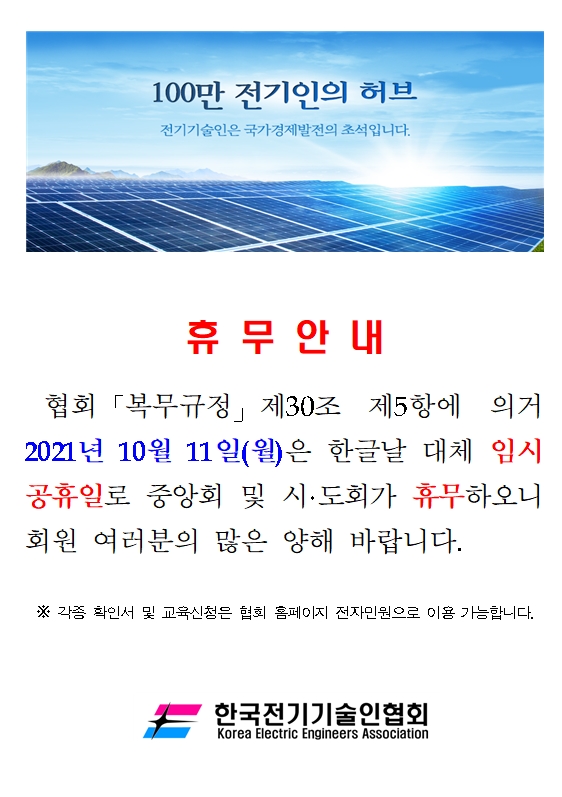 100만 전기인의 허브

전기기술인은 국가경제발전의 초석입니다.

휴 무 안 내

협회「복무규정」제30조 제5항에 의거 2021년 10월 11일(월)은 한글날 대체 임시 공휴일로 중앙회 및 시·도회가 휴무하오니 회원 여러분의 많은 양해 바랍니다.

※ 각종 확인서 및 교육신청은 협회 홈페이지 전자민원으로 이용 가능합니다.

한국전기기술인협회
Korea Electric Engineers Association